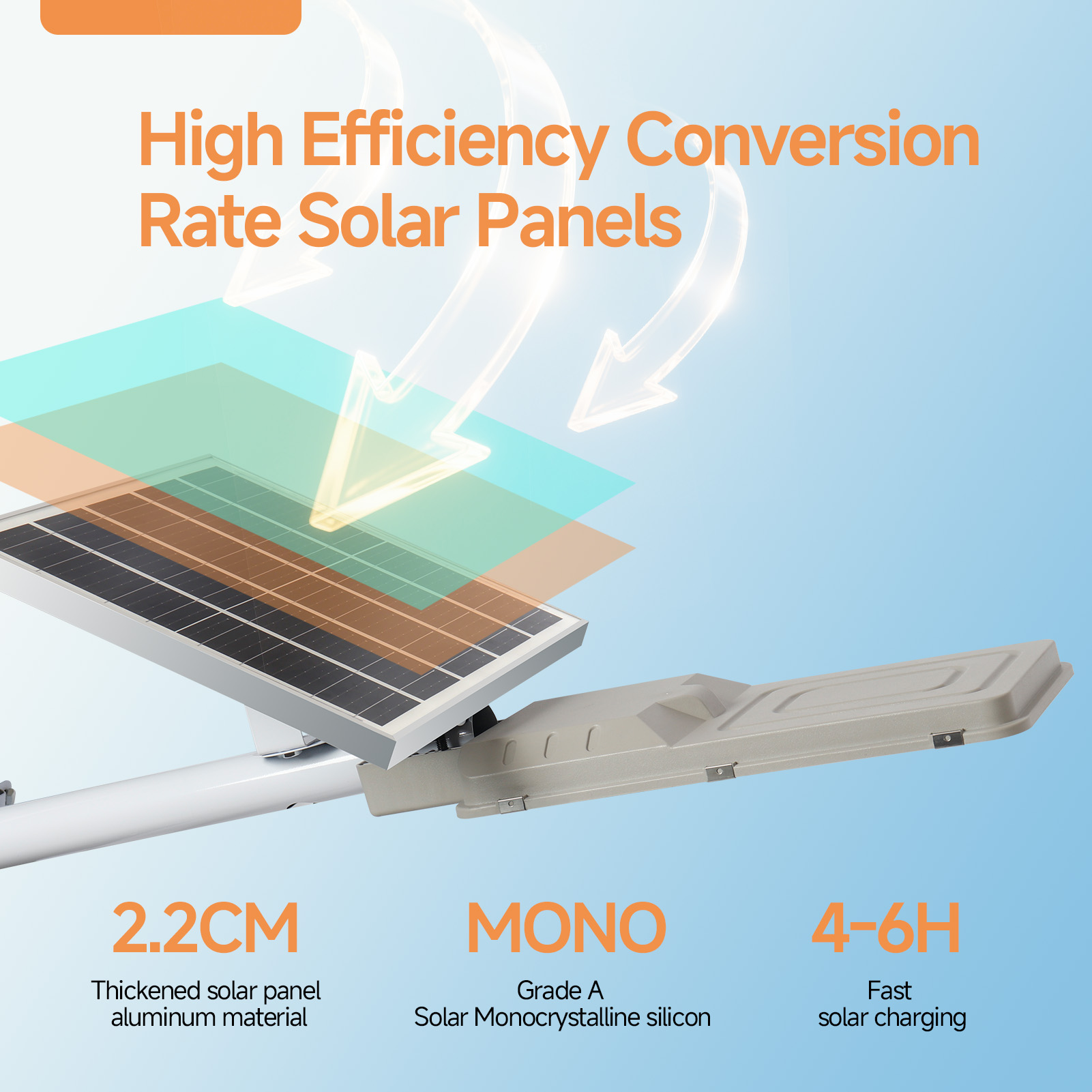 High Efficiency Conversion Rate Solar Panels

2.2CM
Thickened solar panel aluminum material

MONO
Grade A
Solar Monocrystalline silicon

4-6H
Fast
solar charging